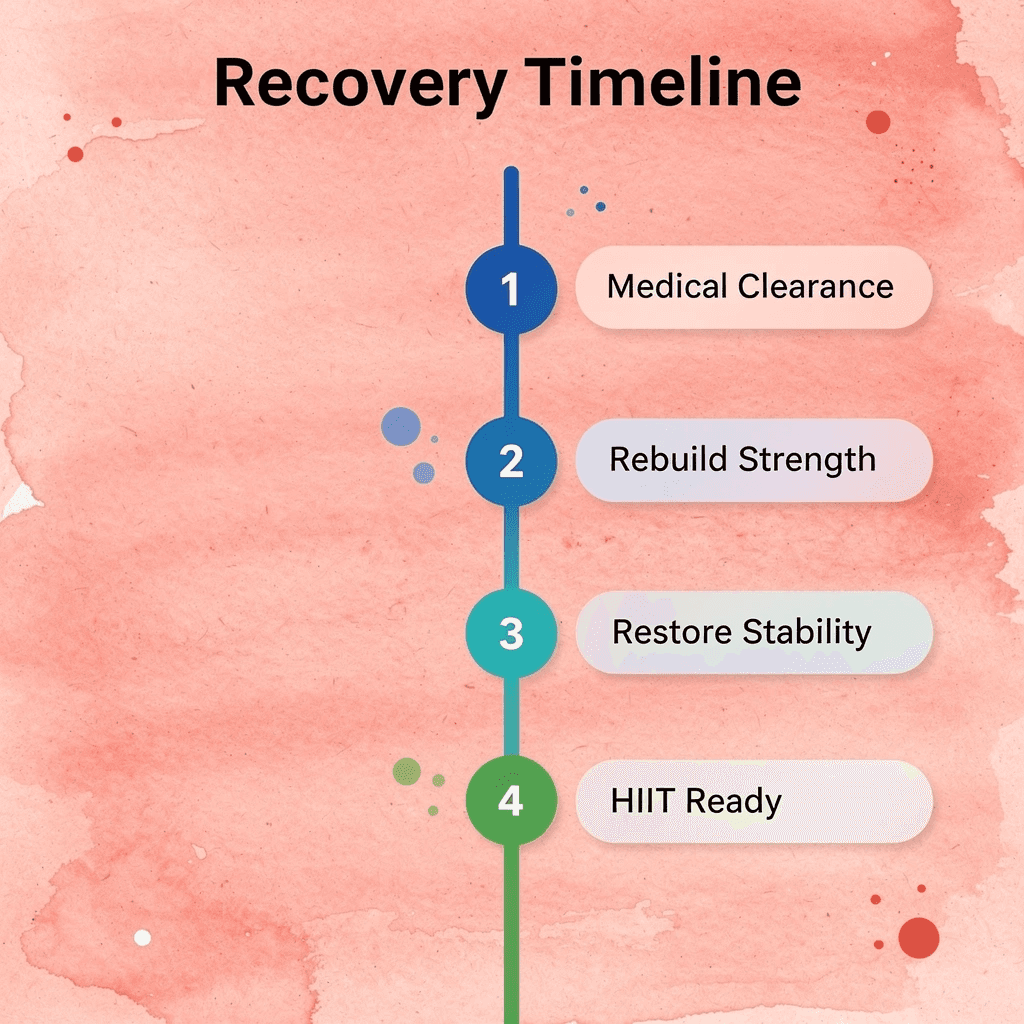 Recovery Timeline

1 Medical Clearance

2 Rebuild Strength

3 Restore Stability

4 HIIT Ready